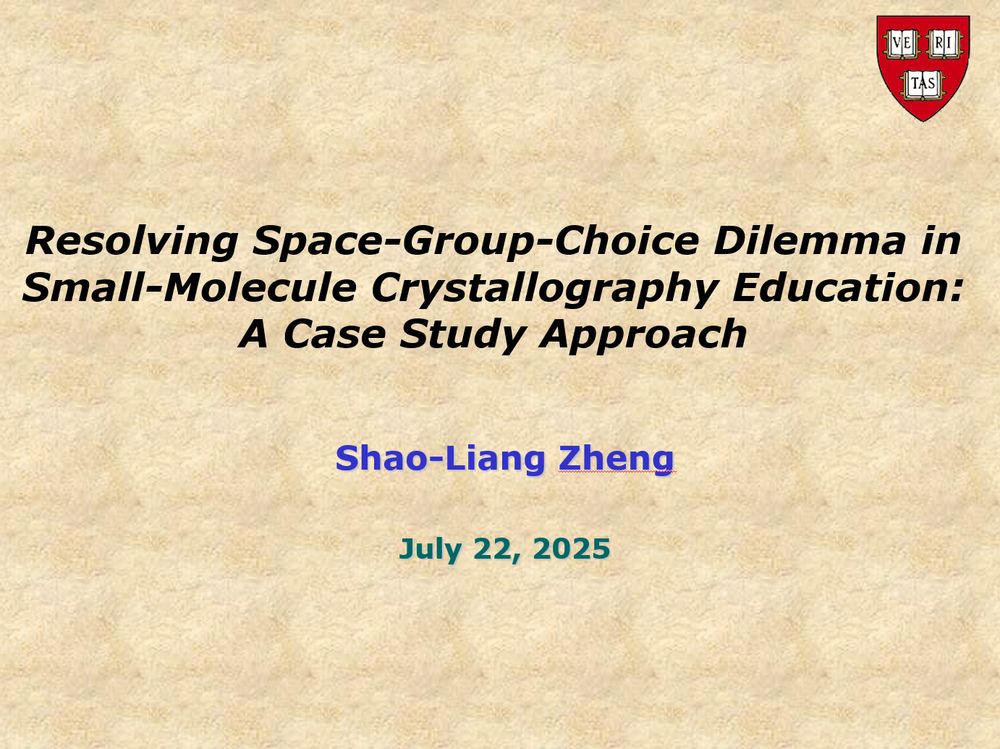 VE RI TAS

Resolving Space-Group-Choice Dilemma in Small-Molecule Crystallography Education: A Case Study Approach

Shao-Liang Zheng

July 22, 2025